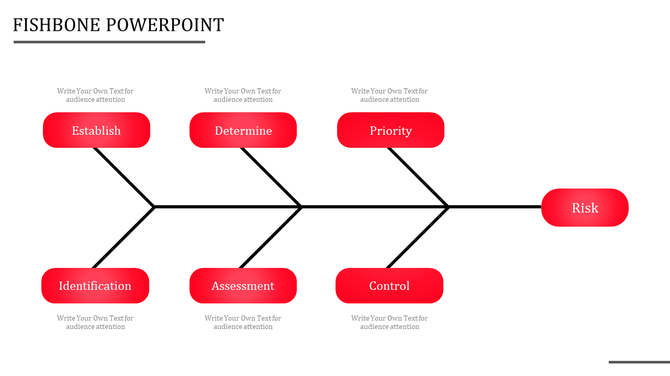 FISHBONE POWERPOINT

Write Your Own Text for audience attention

Establish

Write Your Own Text for audience attention

Determine

Write Your Own Text for audience attention

Priority

Risk

Identification

Write Your Own Text for audience attention

Assessment

Write Your Own Text for audience attention

Control

Write Your Own Text for audience attention